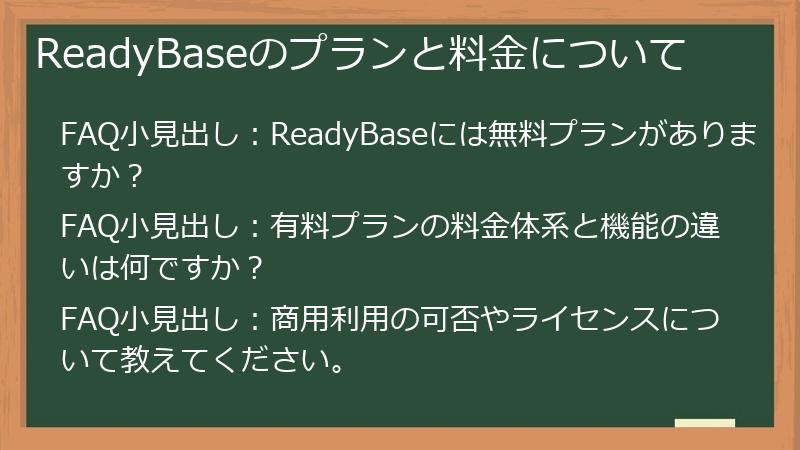 ReadyBaseのプランと料金について

FAQ小見出し：ReadyBaseには無料プランがありますか？

FAQ小見出し：有料プランの料金体系と機能の違いは何ですか？

FAQ小見出し：商用利用の可否やライセンスについて教えてください。